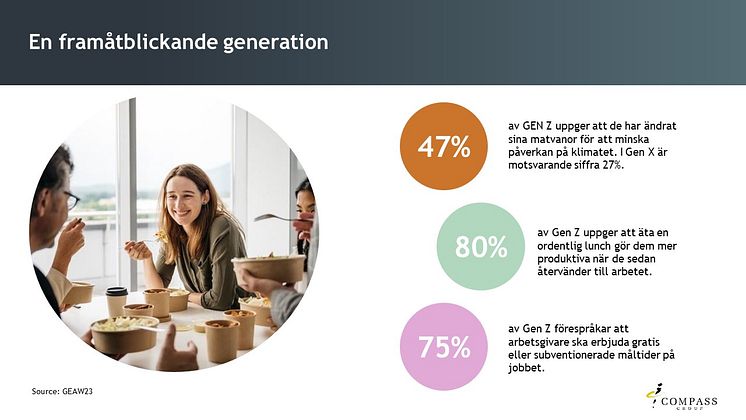 En framåtblickande generation

47%

av GEN Z uppger att de har ändrat sina matvanor för att minska påverkan på klimatet. I Gen X är motsvarande siffra 27%.

80%

av Gen Z uppger att äta en ordentlig lunch gör dem mer produktiva när de sedan återvänder till arbetet.

75%

av Gen Z förespråkar att arbetsgivare ska erbjuda gratis eller subventionerade måltider på jobbet.

Source: GEAW23

COMPASS GROUP